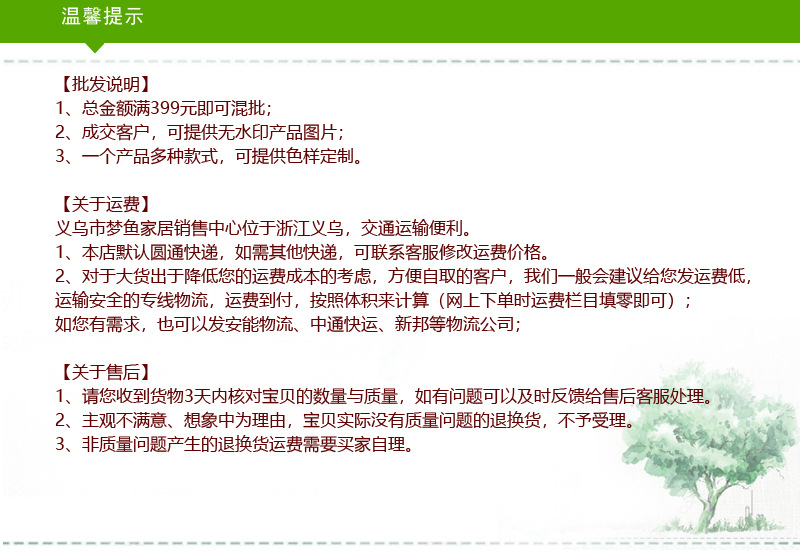 温馨提示

【批发说明】
1、总金额满399元即可混批；
2、成交客户，可提供无水印产品图片；
3、一个产品多种款式，可提供色样定制。

【关于运费】
义乌市梦鱼家居销售中心位于浙江义乌，交通运输便利。
1、本店默认圆通快递，如需其他快递，可联系客服修改运费价格。
2、对于大货出于降低您的运费成本的考虑，方便自取的客户，我们一般会建议给您发运费低，运输安全的专线物流，运费到付，按照体积来计算（网上下单时运费栏目填零即可）；
如您有需求，也可以发安能物流、中通快运、新邦等物流公司；

【关于售后】
1、请您收到货物3天内核对宝贝的数量与质量，如有问题可以及时反馈给售后客服处理。
2、主观不满意、想象中为理由，宝贝实际没有质量问题的退换货，不予受理。
3、非质量问题产生的退换货运费需要买家自理。